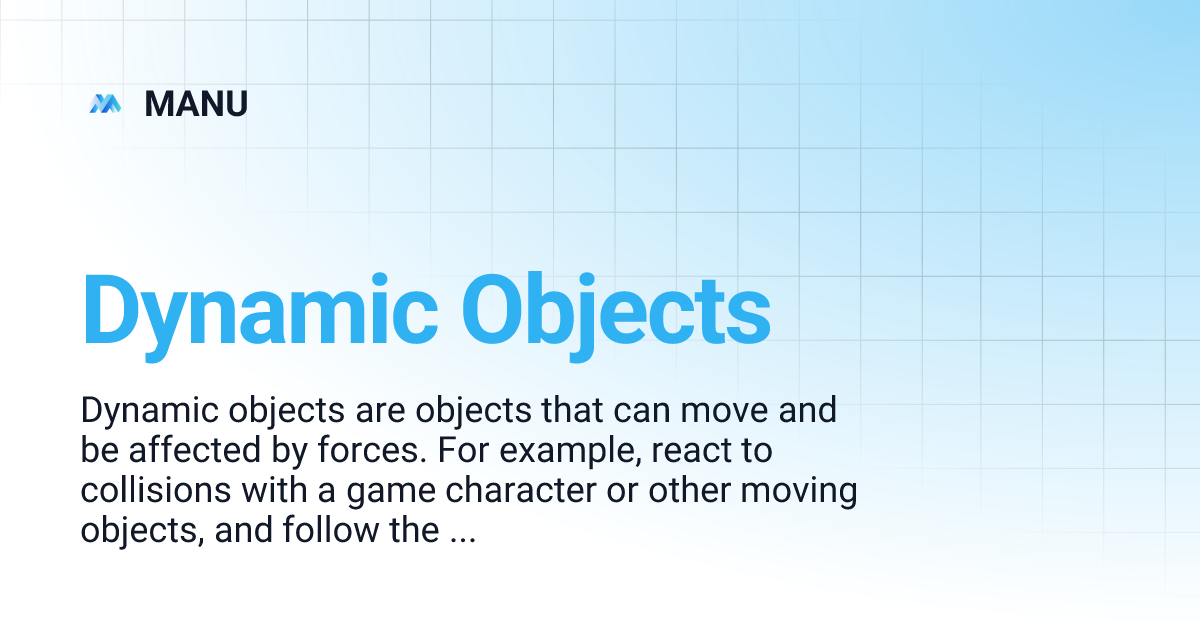 MANU

Dynamic Objects

Dynamic objects are objects that can move and be affected by forces. For example, react to collisions with a game character or other moving objects, and follow the ...